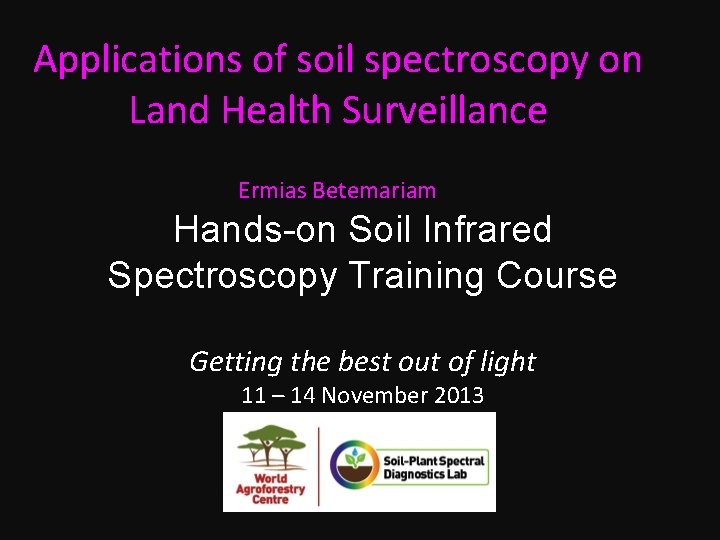 Applications of soil spectroscopy on Land Health Surveillance

Ermias Betemariam

Hands-on Soil Infrared Spectroscopy Training Course

Getting the best out of light

11 – 14 November 2013

World Agroforestry Centre

Soil-Plant Spectral Diagnostics Lab